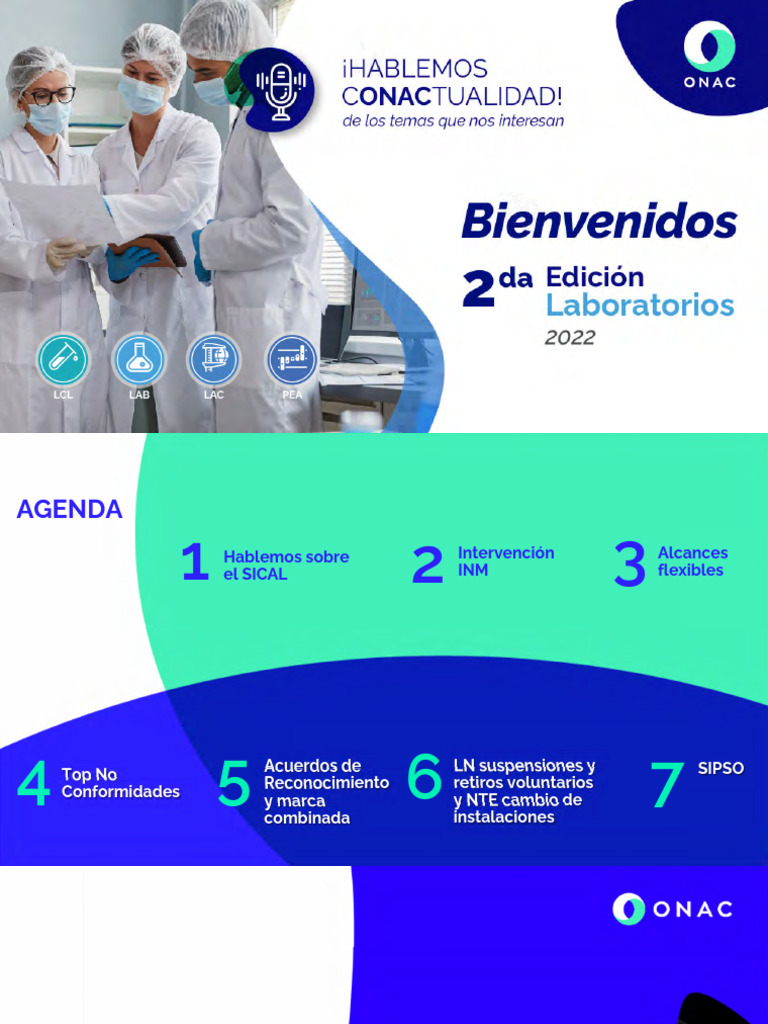 ONAC

¡HABLEMOS CONACTUALIDAD!
de los temas que nos interesan

Bienvenidos
2da Edición
Laboratorios
2022

LCL
LAB
LAC
PEA

AGENDA

1 Hablemos sobre el SICAL

2 Intervención INM

3 Alcances flexibles

4 Top No Conformidades

5 Acuerdos de Reconocimiento y marca combinada

6 LN suspensiones y retiros voluntarios y NTE cambio de instalaciones

7 SIPSO

ONAC